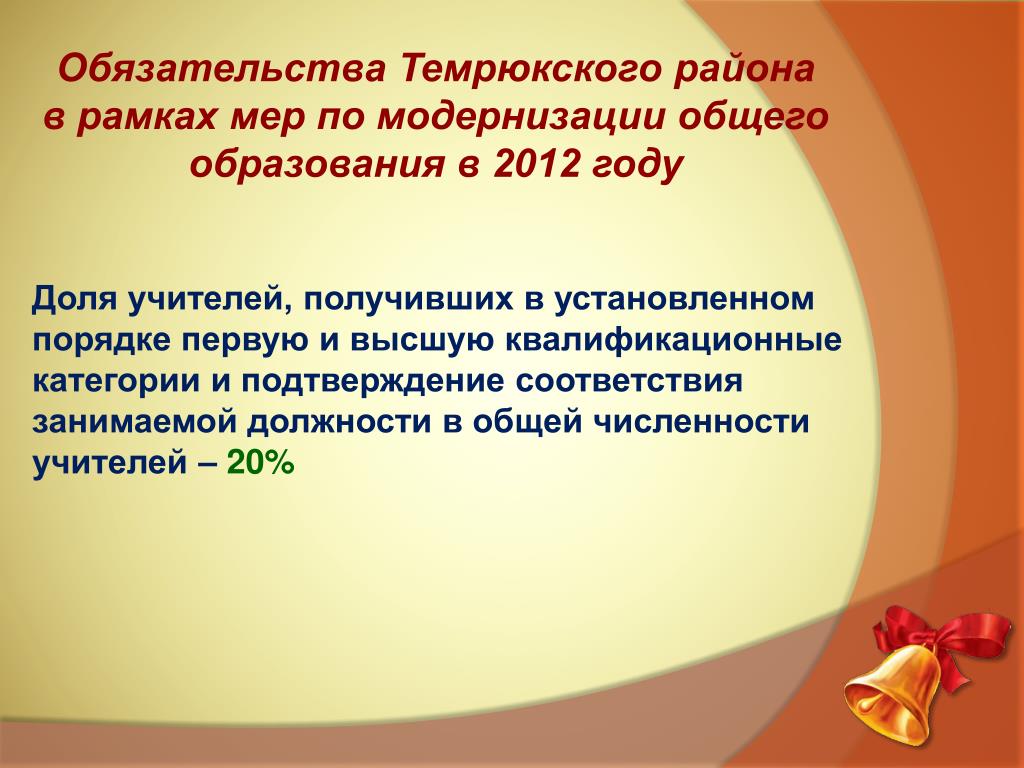 Обязательства Темрюкского района в рамках мер по модернизации общего образования в 2012 году

Доля учителей, получивших в установленном порядке первую и высшую квалификационные категории и подтверждение соответствия занимаемой должности в общей численности учителей – 20%